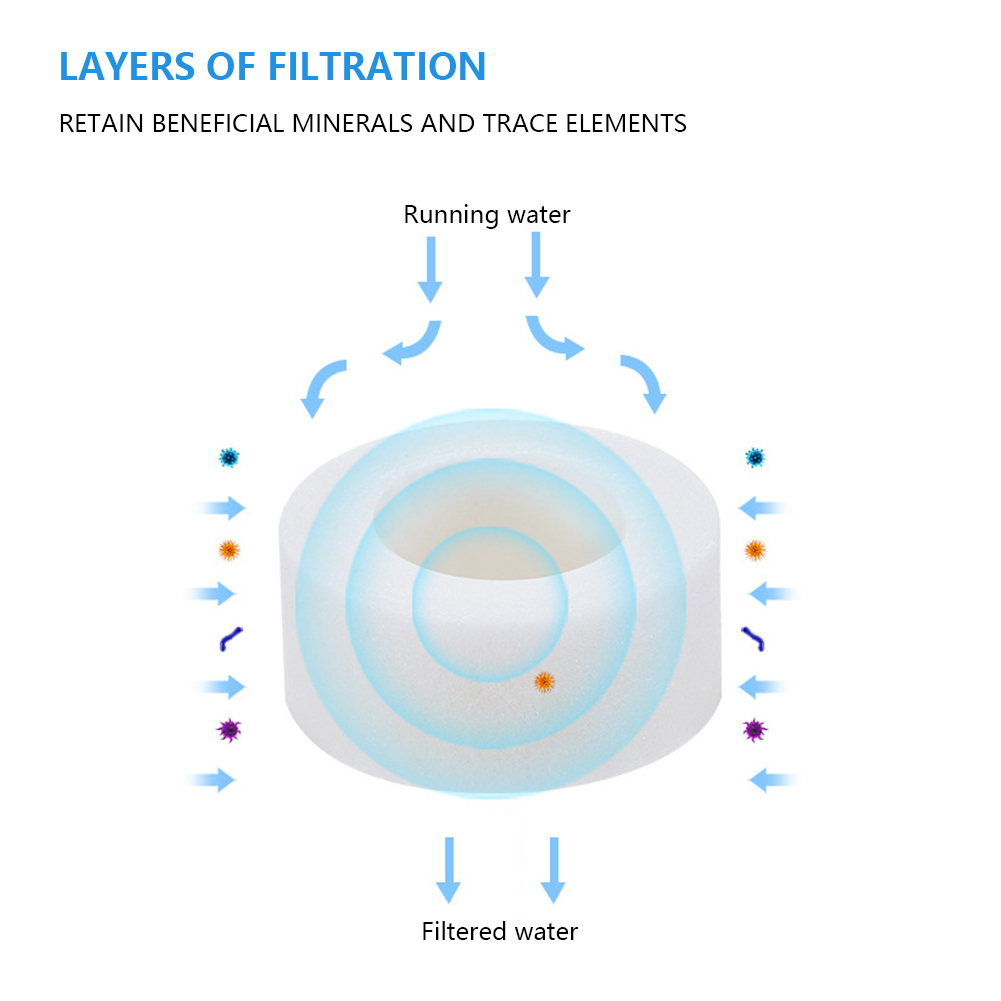 LAYERS OF FILTRATION

RETAIN BENEFICIAL MINERALS AND TRACE ELEMENTS

Running water

Filtered water